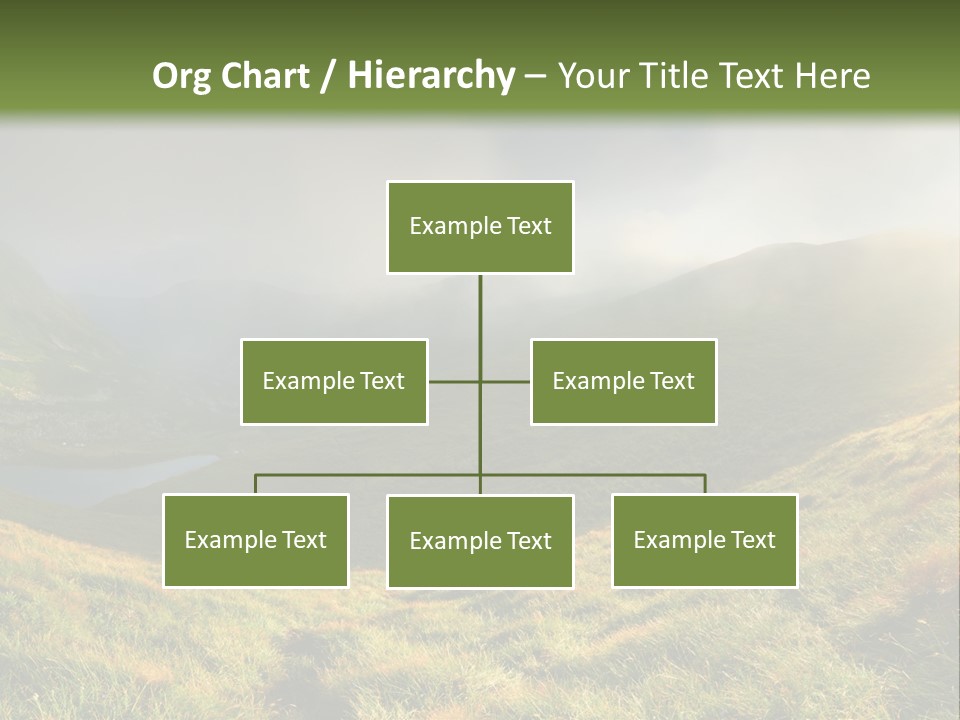 Org Chart / Hierarchy – Your Title Text Here

Example Text

Example Text

Example Text

Example Text

Example Text

Example Text